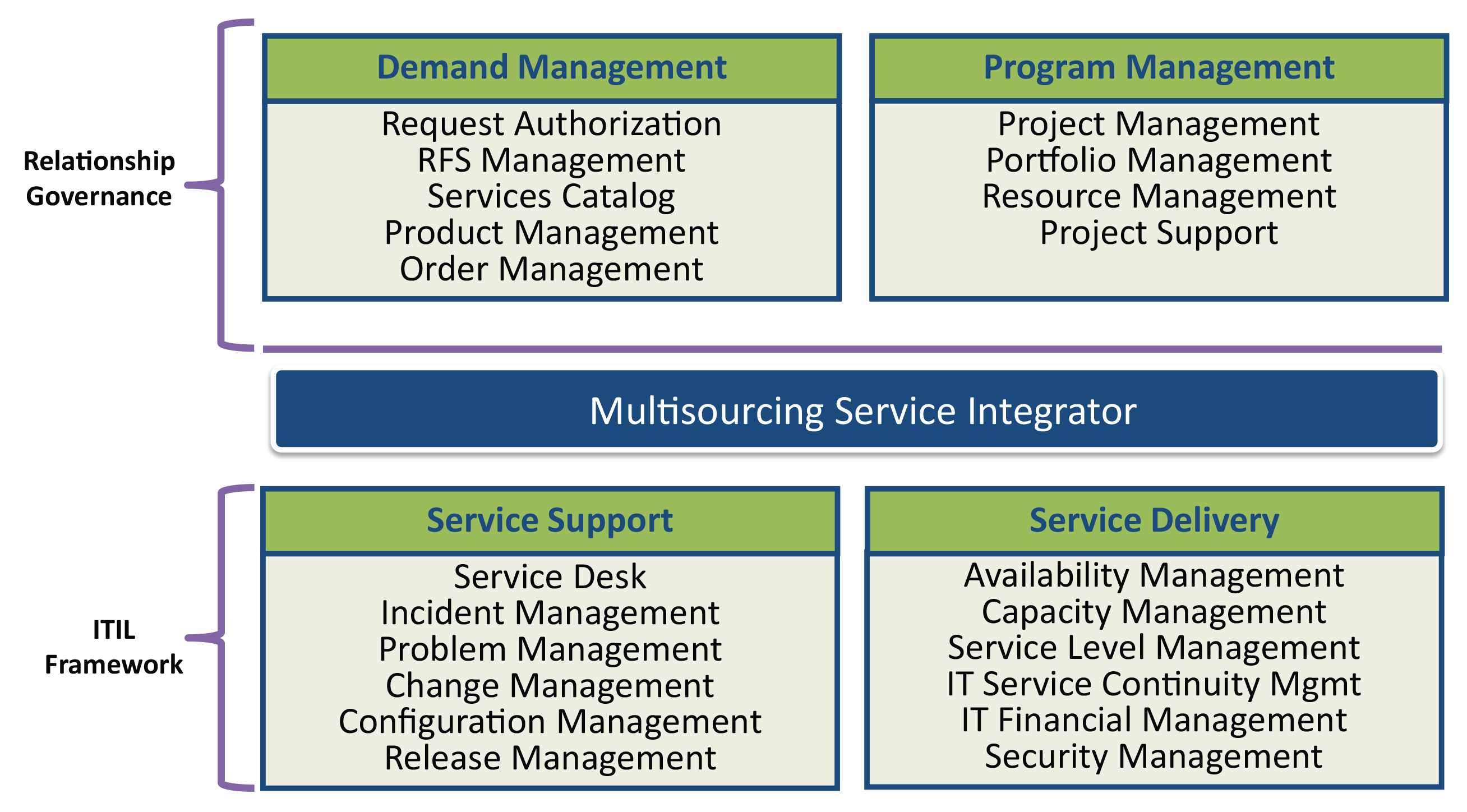 Relationship Governance

Demand Management

Request Authorization
RFS Management
Services Catalog
Product Management
Order Management

Program Management

Project Management
Portfolio Management
Resource Management
Project Support

Multisourcing Service Integrator

ITIL Framework

Service Support

Service Desk
Incident Management
Problem Management
Change Management
Configuration Management
Release Management

Service Delivery

Availability Management
Capacity Management
Service Level Management
IT Service Continuity Mgmt
IT Financial Management
Security Management